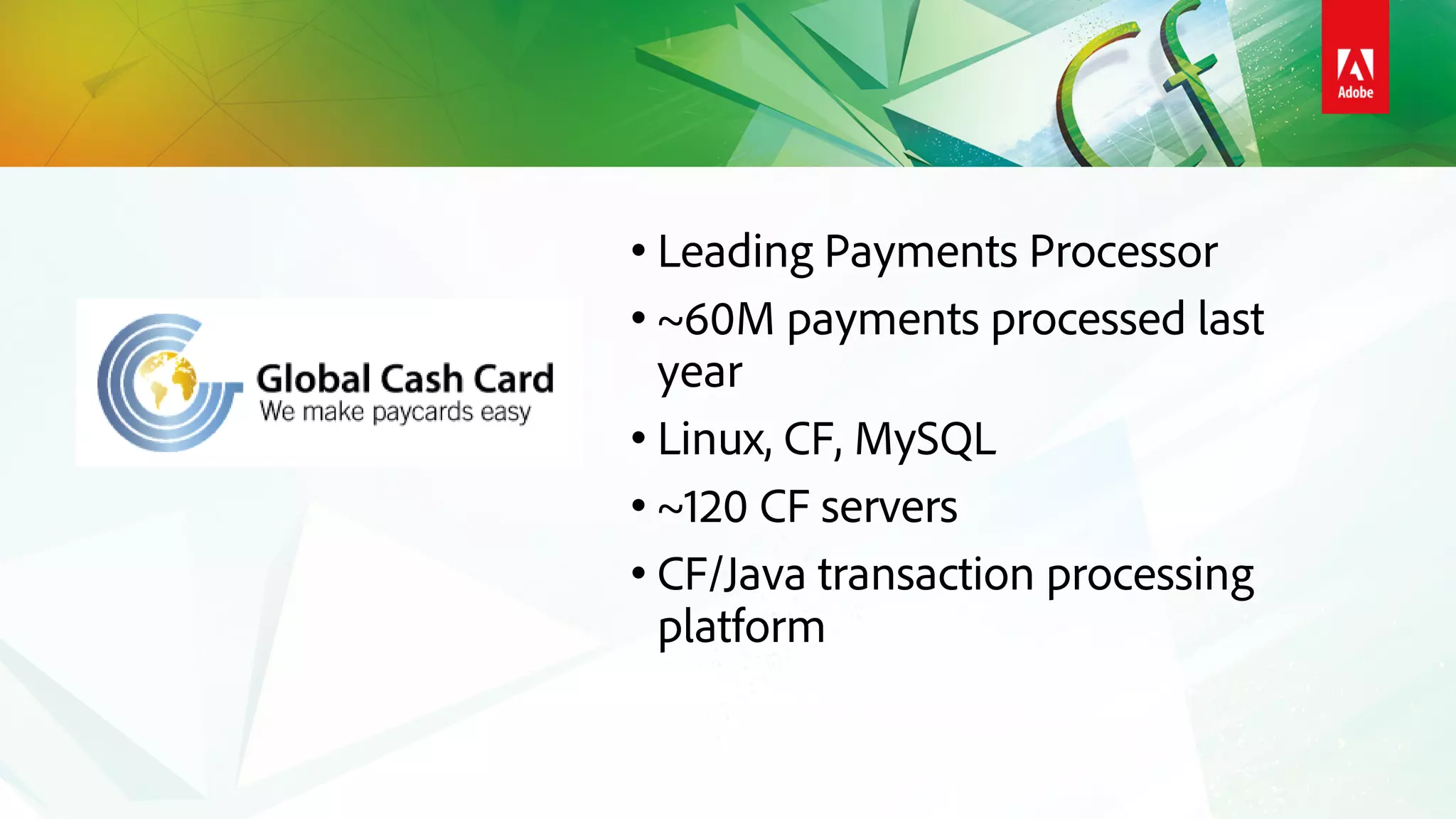 Cf

Adobe

Global Cash Card
We make paycards easy

• Leading Payments Processor
• ~60M payments processed last year
• Linux, CF, MySQL
• ~120 CF servers
• CF/Java transaction processing platform